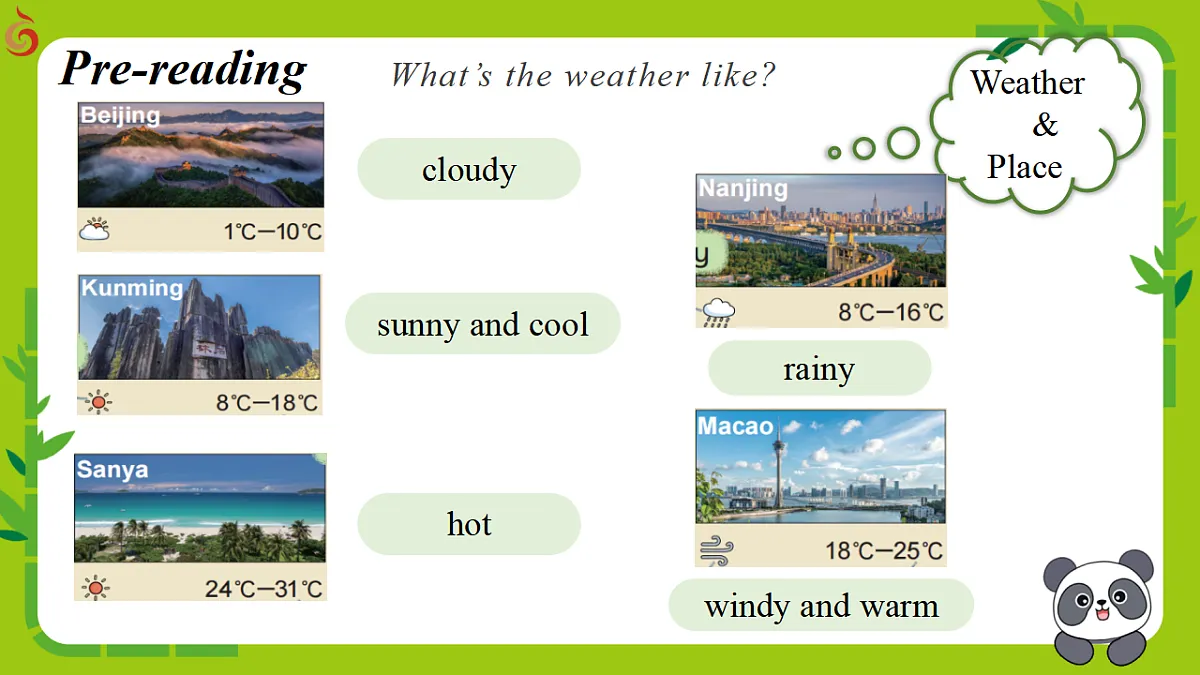 Pre-reading

What's the weather like?

Weather & Place

Beijing

1℃—10℃

cloudy

Kunming

8℃—18℃

sunny and cool

Sanya

24℃—31℃

hot

Nanjing

8℃—16℃

rainy

Macao

18℃—25℃

windy and warm